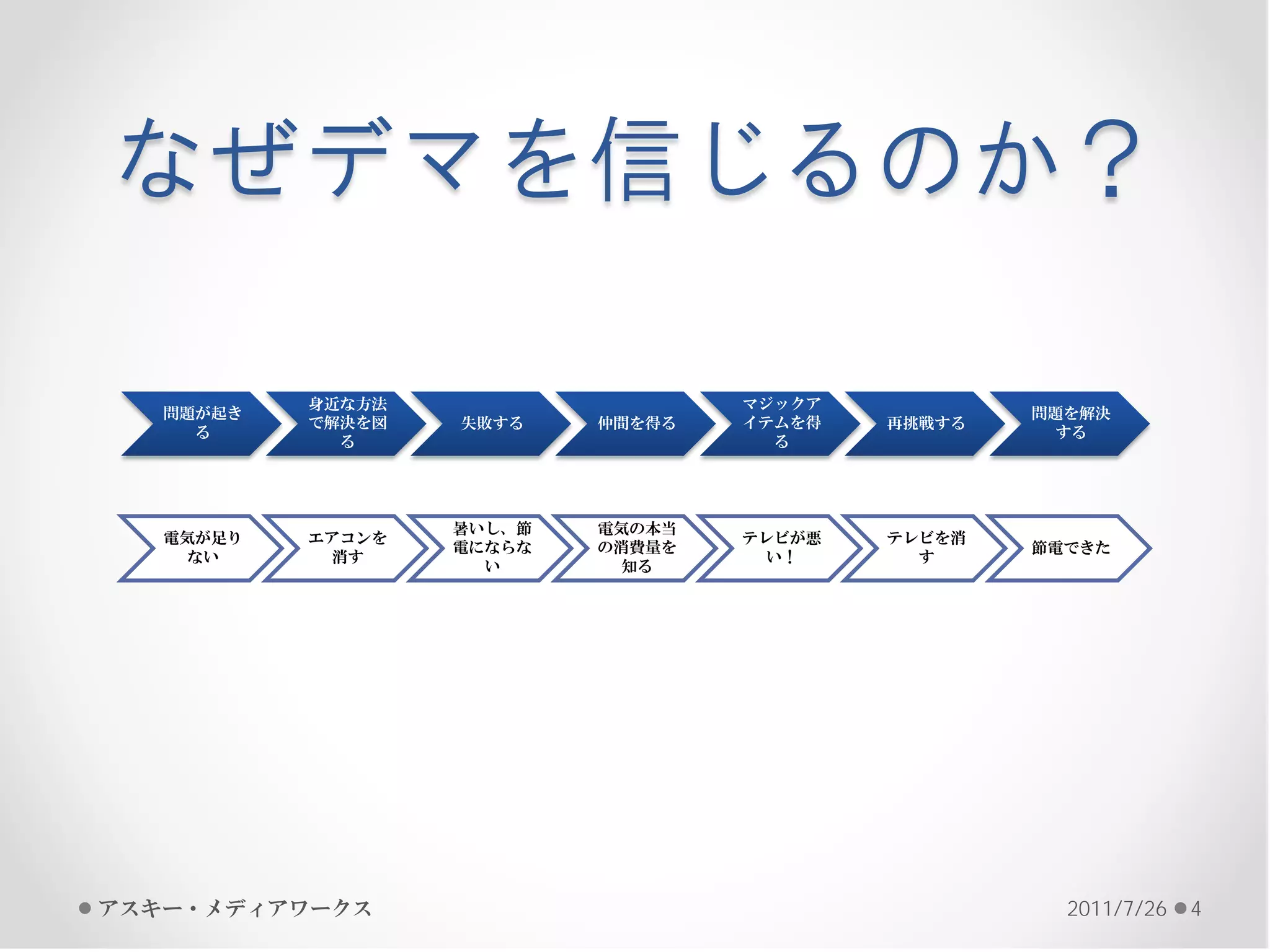 なぜデマを信じるのか？

問題が起きる

身近な方法で解決を図る

失敗する

仲間を得る

マジックアイテムを得る

再挑戦する

問題を解決する

電気が足りない

エアコンを消す

暑いし、節電にならない

電気の本当の消費量を知る

テレビが悪い！

テレビを消す

節電できた

アスキー・メディアワークス

2011/7/26

4